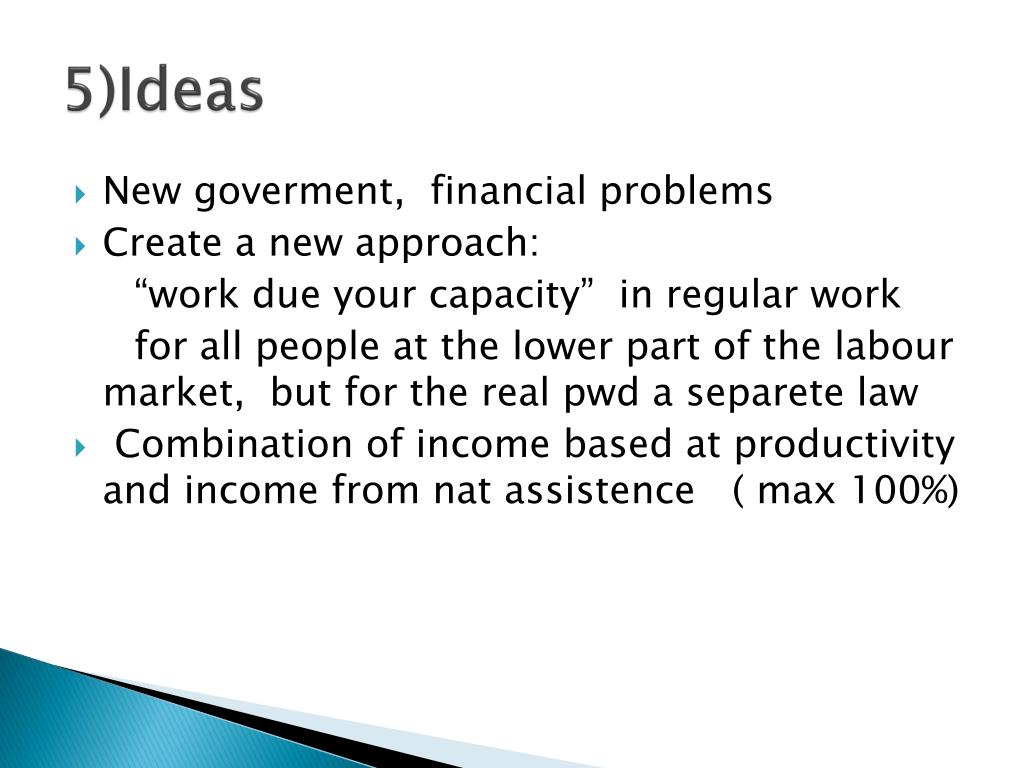 5)Ideas

New goverment, financial problems

Create a new approach:

“work due your capacity” in regular work

for all people at the lower part of the labour market, but for the real pwd a separete law

Combination of income based at productivity and income from nat assistence ( max 100%)